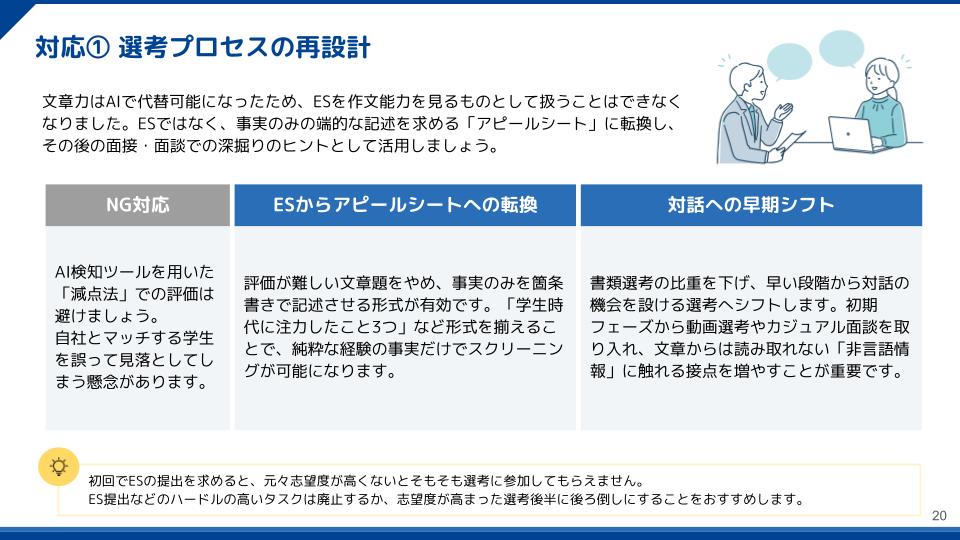 対応① 選考プロセスの再設計

文章力はAIで代替可能になったため、ESを作文能力を見るものとして扱うことはできなくなりました。ESではなく、事実のみの端的な記述を求める「アピールシート」に転換し、その後の面接・面談での深掘りのヒントとして活用しましょう。

| NG対応 | ESからアピールシートへの転換 | 対話への早期シフト |
|---|---|---|
| AI検知ツールを用いた「減点法」での評価は避けましょう。自社とマッチする学生を誤って見落としてしまう懸念があります。 | 評価が難しい文章題をやめ、事実のみを箇条書きで記述させる形式が有効です。「学生時代に注力したこと3つ」など形式を揃えることで、純粋な経験の事実だけでスクリーニングが可能になります。 | 書類選考の比重を下げ、早い段階から対話の機会を設ける選考へシフトします。初期フェーズから動画選考やカジュアル面談を取り入れ、文章からは読み取れない「非言語情報」に触れる接点を増やすことが重要です。 |

初回でESの提出を求めると、元々志望度が高くないとそもそも選考に参加してもらえません。
ES提出などのハードルの高いタスクは廃止するか、志望度が高まった選考後半に後ろ倒しにすることをおすすめします。

20